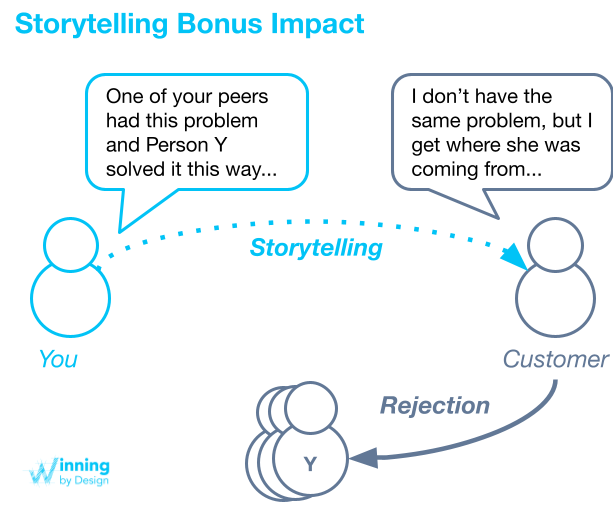 Storytelling Bonus Impact

One of your peers had this problem and Person Y solved it this way...

I don't have the same problem, but I get where she was coming from...

Storytelling

You

Customer

Rejection

Y

Winning by Design